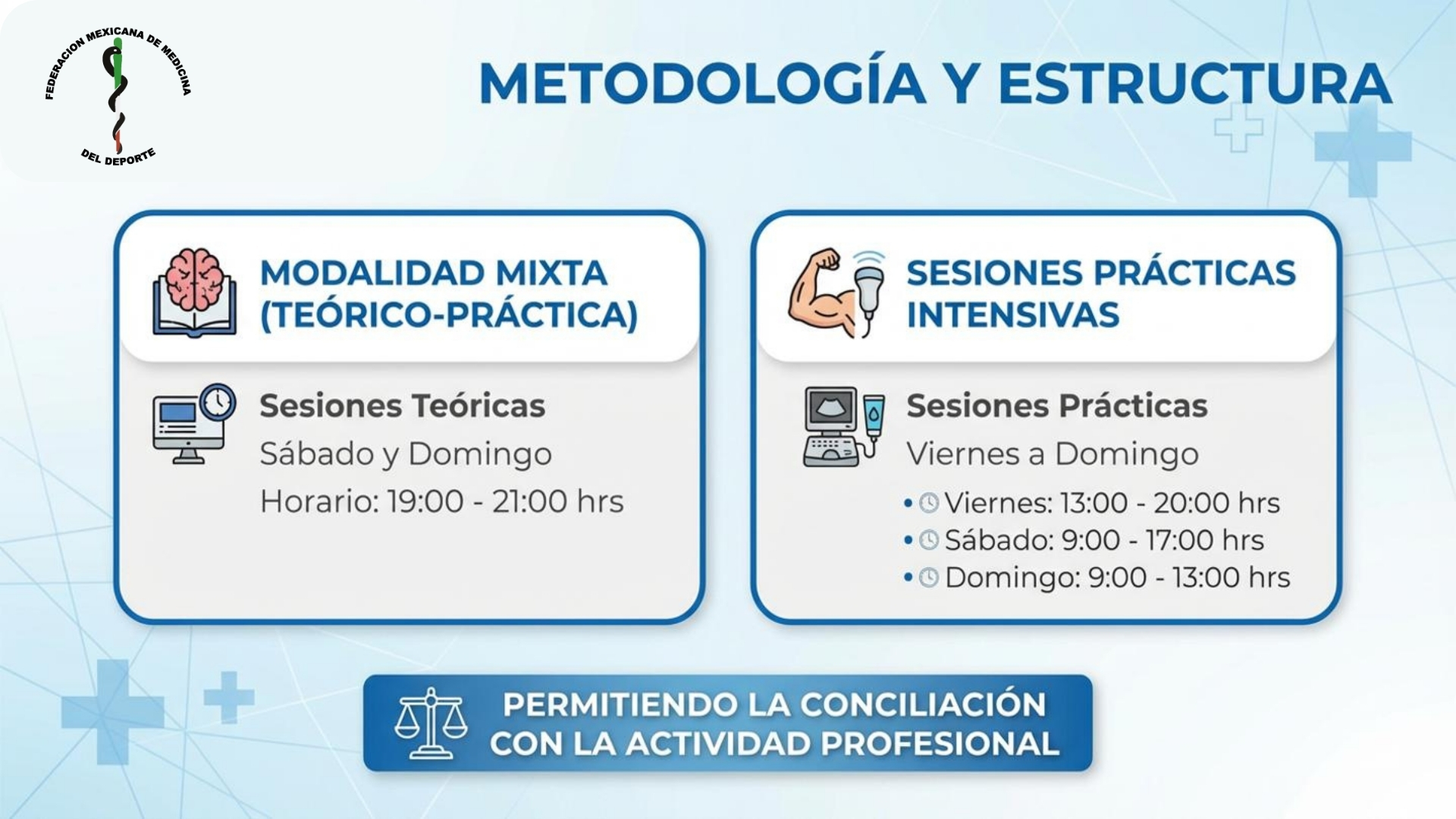 FEDERACION MEXICANA DE MEDICINA DEL DEPORTE

METODOLOGÍA Y ESTRUCTURA

MODALIDAD MIXTA (TEÓRICO-PRÁCTICA)

Sesiones Teóricas
Sábado y Domingo
Horario: 19:00 - 21:00 hrs

SESIONES PRÁCTICAS INTENSIVAS

Sesiones Prácticas
Viernes a Domingo
• Viernes: 13:00 - 20:00 hrs
• Sábado: 9:00 - 17:00 hrs
• Domingo: 9:00 - 13:00 hrs

PERMITIENDO LA CONCILIACIÓN CON LA ACTIVIDAD PROFESIONAL